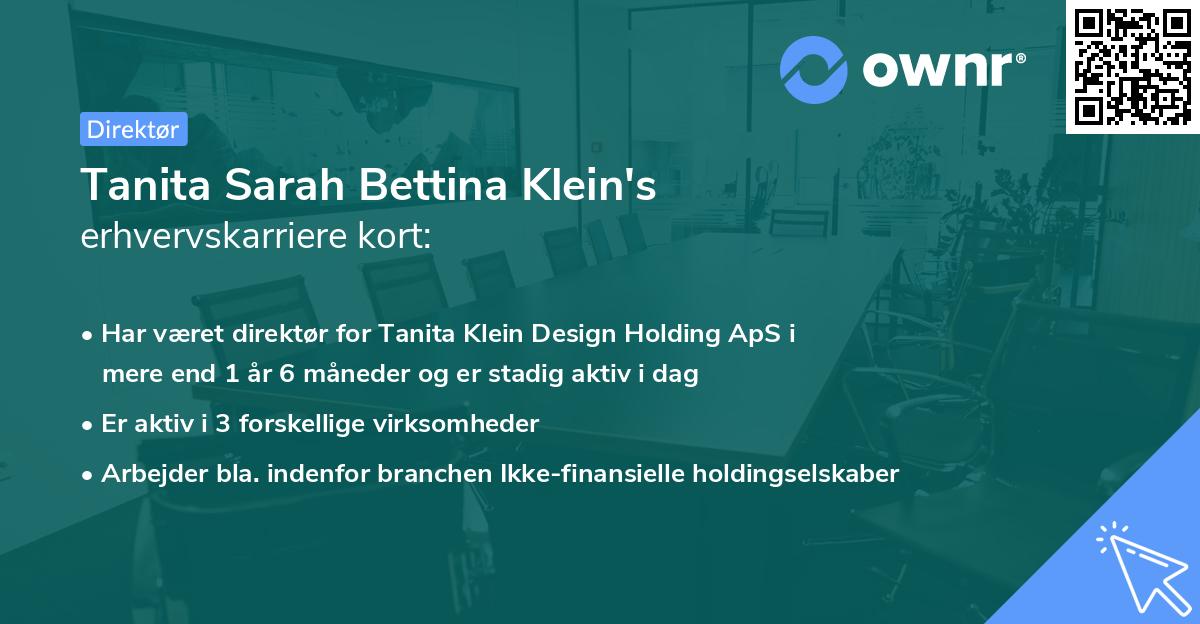 ownr®

Direktør

Tanita Sarah Bettina Klein's
erhvervskarriere kort:

• Har været direktør for Tanita Klein Design Holding ApS i mere end 1 år 6 måneder og er stadig aktiv i dag
• Er aktiv i 3 forskellige virksomheder
• Arbejder bla. indenfor branchen Ikke-finansielle holdingselskaber